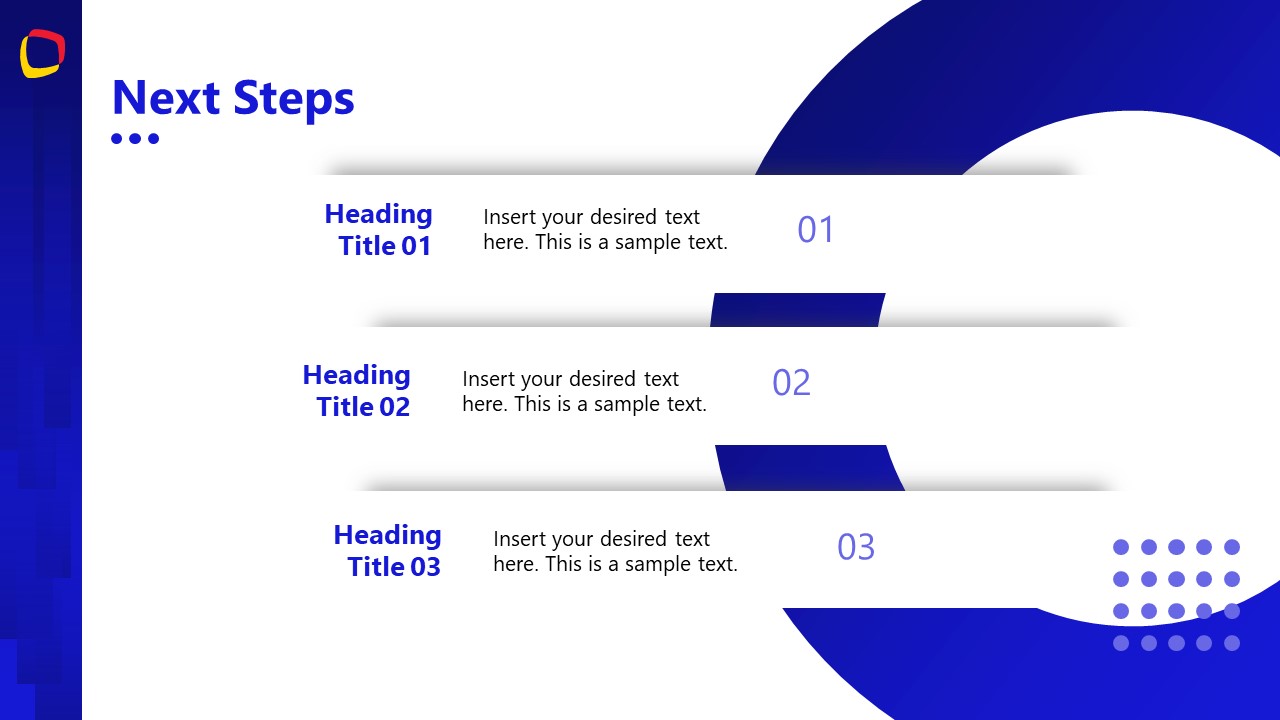 Next Steps

Heading Title 01

Insert your desired text here. This is a sample text.

01

Heading Title 02

Insert your desired text here. This is a sample text.

02

Heading Title 03

Insert your desired text here. This is a sample text.

03